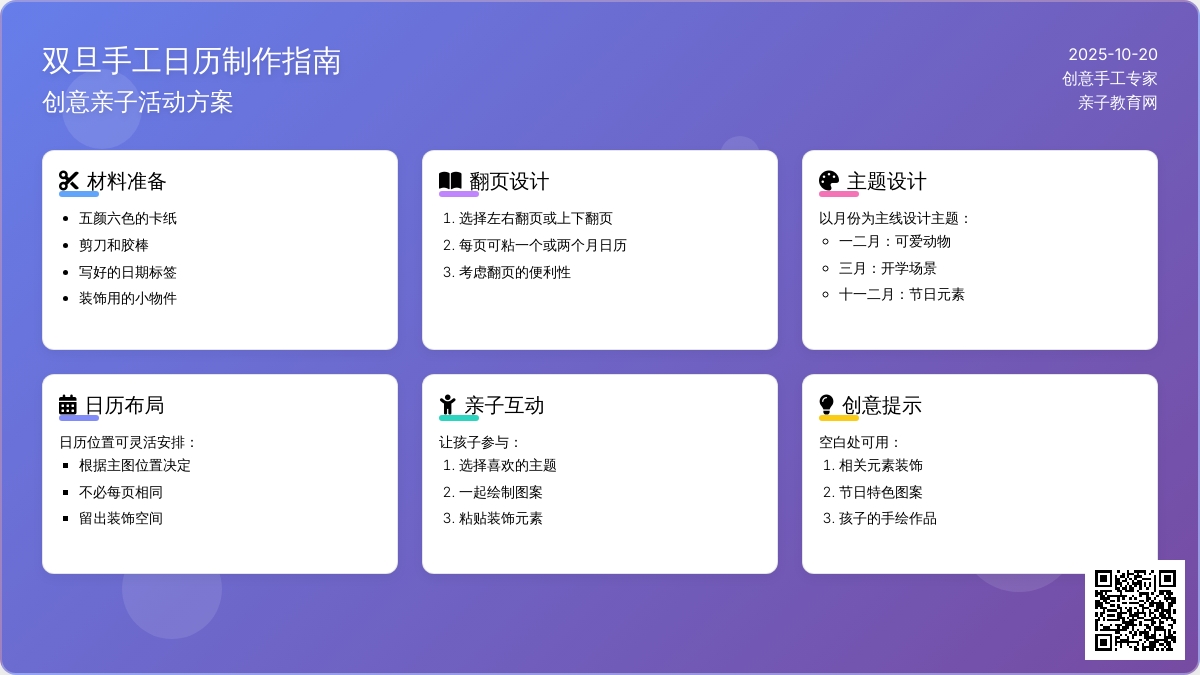 双旦手工日历制作指南
创意亲子活动方案

2025-10-20
创意手工专家
亲子教育网

材料准备
- 五颜六色的卡纸
- 剪刀和胶棒
- 写好的日期标签
- 装饰用的小物件

翻页设计
1. 选择左右翻页或上下翻页
2. 每页可粘一个或两个月日历
3. 考虑翻页的便利性

主题设计
以月份为主线设计主题：
- 一二月：可爱动物
- 三月：开学场景
- 十一二月：节日元素

日历布局
日历位置可灵活安排：
- 根据主图位置决定
- 不必每页相同
- 留出装饰空间

亲子互动
让孩子参与：
1. 选择喜欢的主题
2. 一起绘制图案
3. 粘贴装饰元素

创意提示
空白处可用：
1. 相关元素装饰
2. 节日特色图案
3. 孩子的手绘作品